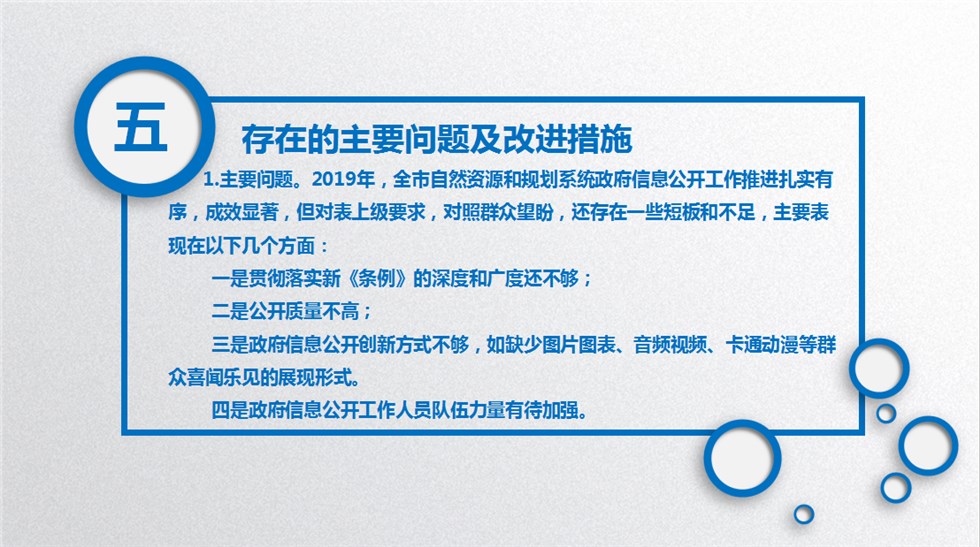 五

存在的主要问题及改进措施

1.主要问题。2019年，全市自然资源和规划系统政府信息公开工作推进扎实有序，成效显著，但对表上级要求，对照群众望盼，还存在一些短板和不足，主要表现在以下几个方面：

一是贯彻落实新《条例》的深度和广度还不够；

二是公开质量不高；

三是政府信息公开创新方式不够，如缺少图片图表、音频视频、卡通动漫等群众喜闻乐见的展现形式。

四是政府信息公开工作人员队伍力量有待加强。